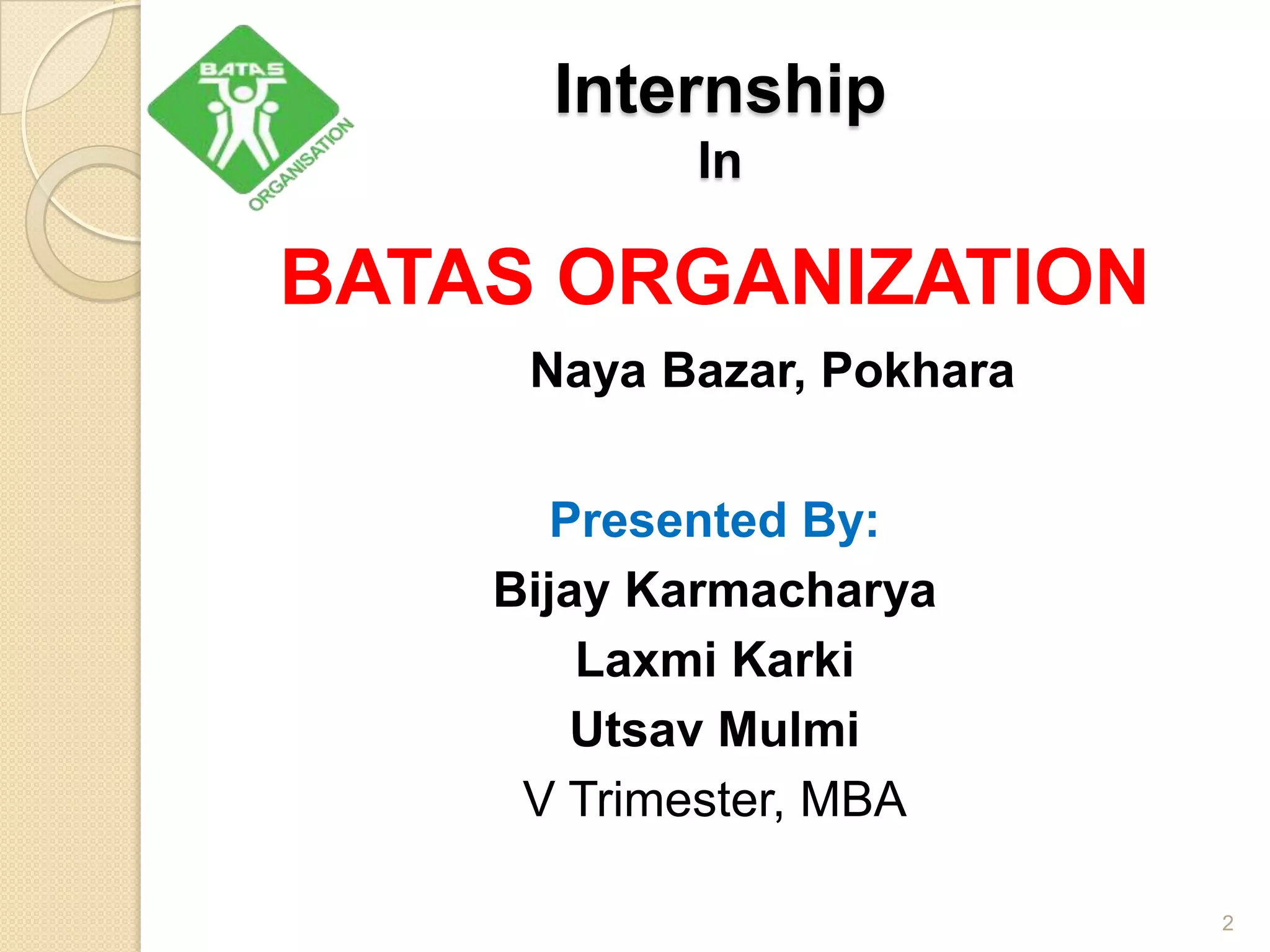 BATAS
ORGANISATION

Internship
In

BATAS ORGANIZATION

Naya Bazar, Pokhara

Presented By:
Bijay Karmacharya
Laxmi Karki
Utsav Mulmi
V Trimester, MBA

2